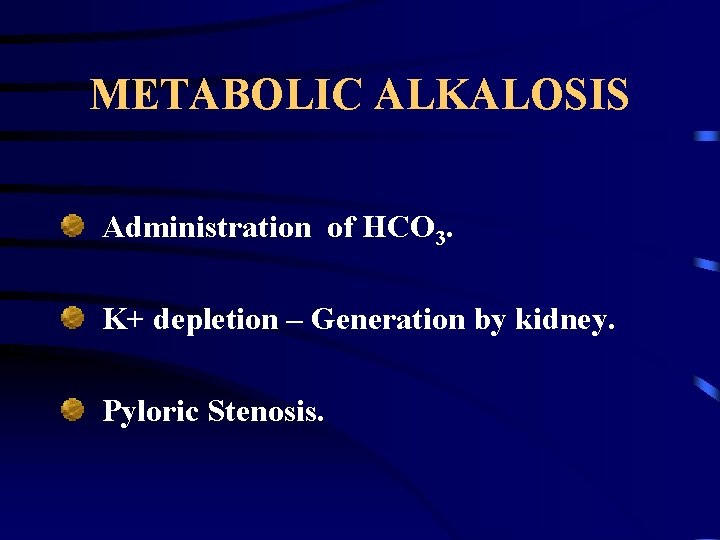 METABOLIC ALKALOSIS

Administration of $HCO_3$.

K+ depletion – Generation by kidney.

Pyloric Stenosis.